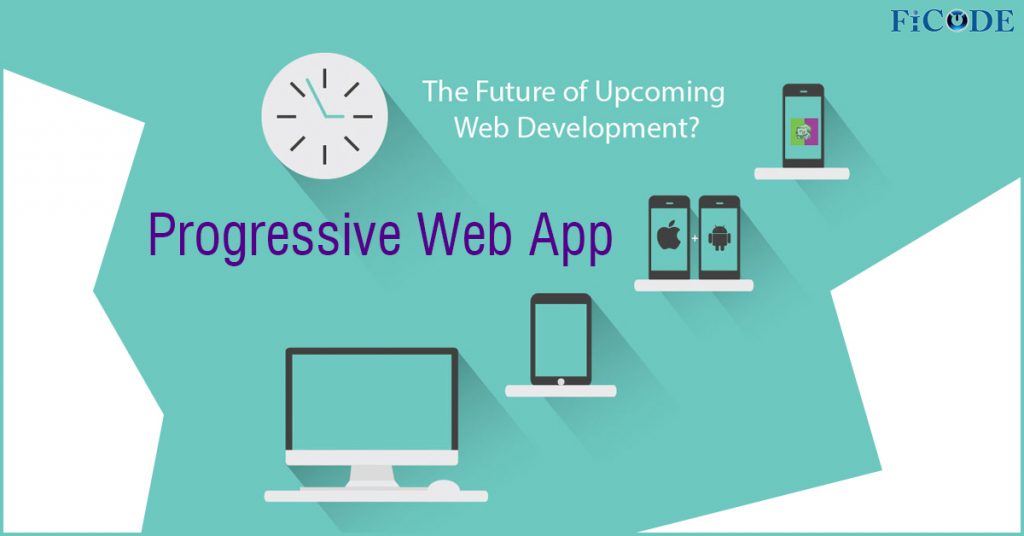 FiCODE

The Future of Upcoming Web Development?

Progressive Web App

+